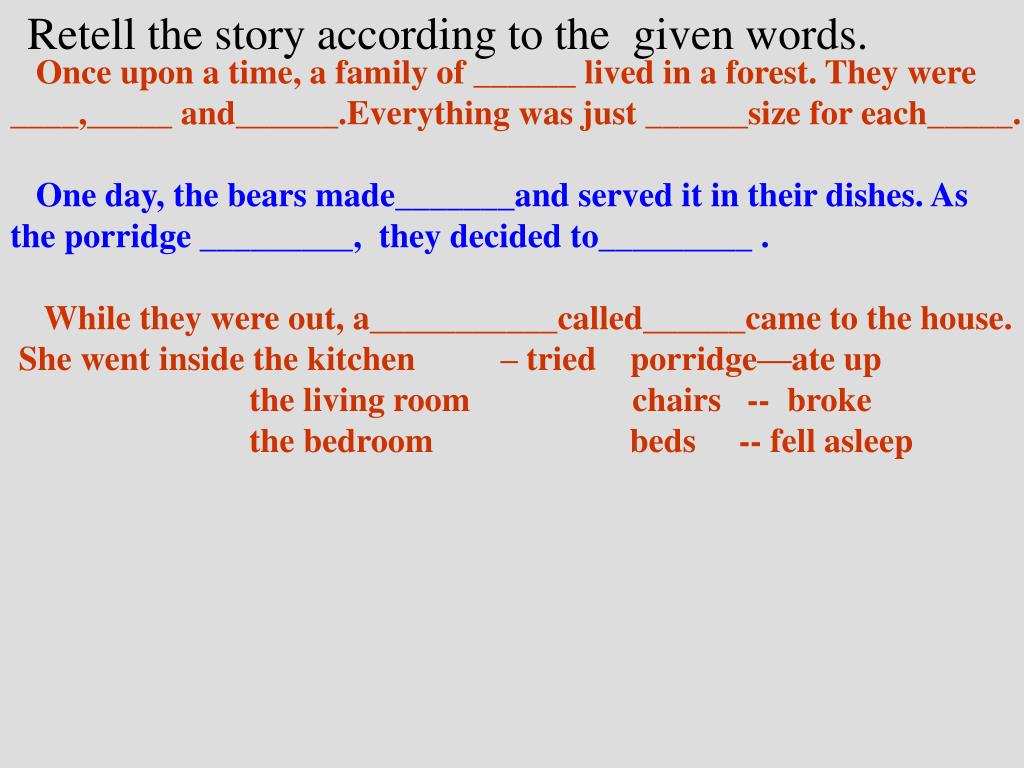 Retell the story according to the given words.

Once upon a time, a family of ______ lived in a forest. They were ____,_____ and______.Everything was just ______size for each_____.

One day, the bears made_______and served it in their dishes. As the porridge _________, they decided to_________ .

While they were out, a___________called______came to the house.
She went inside the kitchen – tried porridge—ate up
the living room chairs -- broke
the bedroom beds -- fell asleep